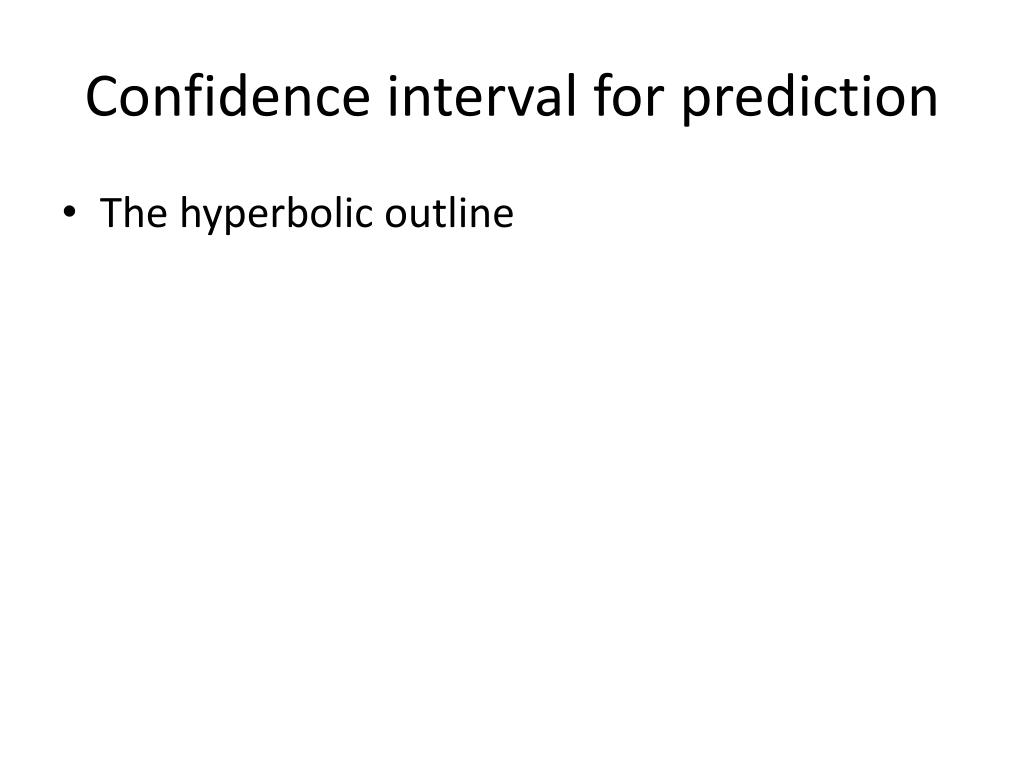 Confidence interval for prediction

• The hyperbolic outline